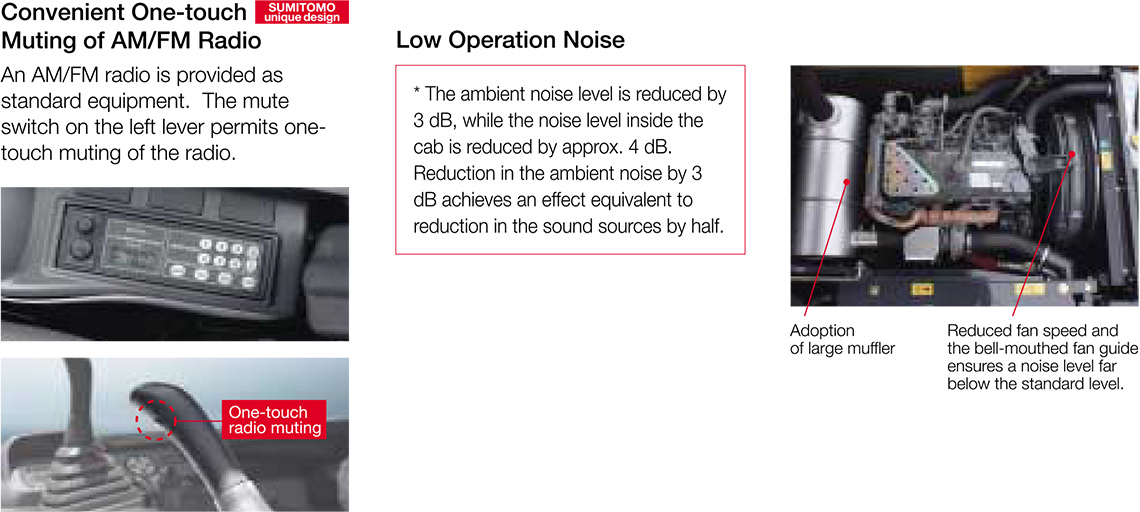 Convenient One-touch Muting of AM/FM Radio

SUMITOMO unique design

An AM/FM radio is provided as standard equipment. The mute switch on the left lever permits one-touch muting of the radio.

One-touch radio muting

Low Operation Noise

* The ambient noise level is reduced by 3 dB, while the noise level inside the cab is reduced by approx. 4 dB. Reduction in the ambient noise by 3 dB achieves an effect equivalent to reduction in the sound sources by half.

Adoption of large muffler

Reduced fan speed and the bell-mouthed fan guide ensures a noise level far below the standard level.